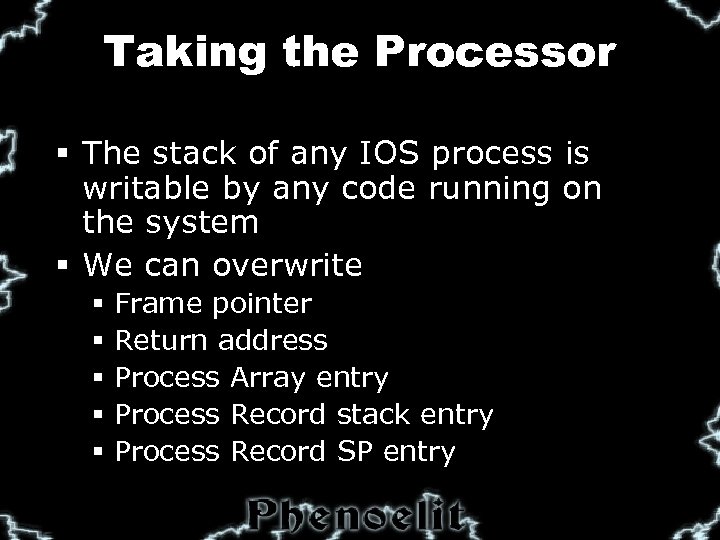 Taking the Processor

▪ The stack of any IOS process is writable by any code running on the system

▪ We can overwrite
▪ Frame pointer
▪ Return address
▪ Process Array entry
▪ Process Record stack entry
▪ Process Record SP entry

Phenoelit